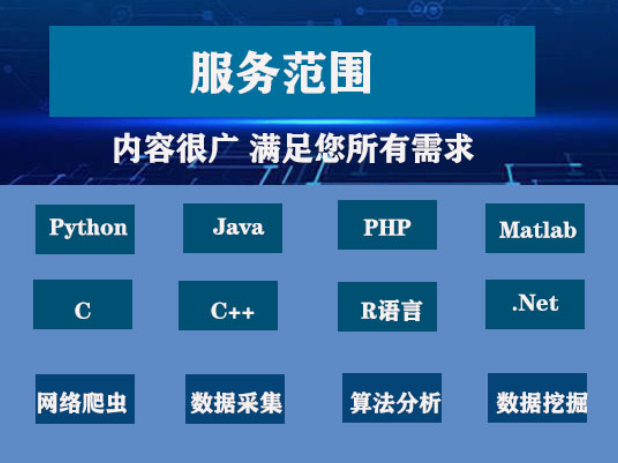 服务范围

内容很广 满足您所有需求

Python

Java

PHP

Matlab

C

C++

R语言

.Net

网络爬虫

数据采集

算法分析

数据挖掘